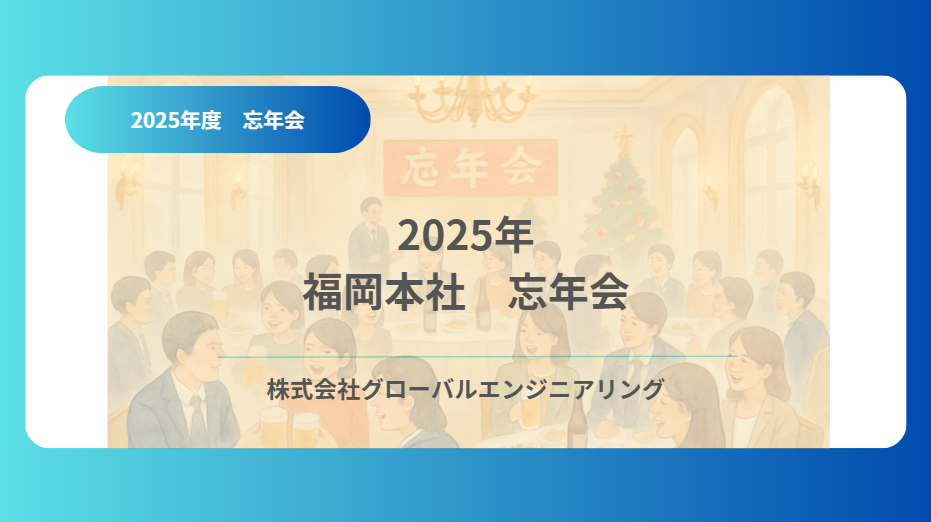 2025年度　忘年会

忘年会

2025年
福岡本社　忘年会

株式会社グローバルエンジニアリング